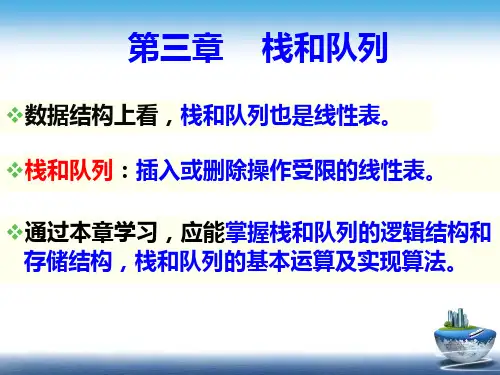 第三章　栈和队列

❖数据结构上看，栈和队列也是线性表。

❖栈和队列：插入或删除操作受限的线性表。

❖通过本章学习，应能掌握栈和队列的逻辑结构和存储结构，栈和队列的基本运算及实现算法。